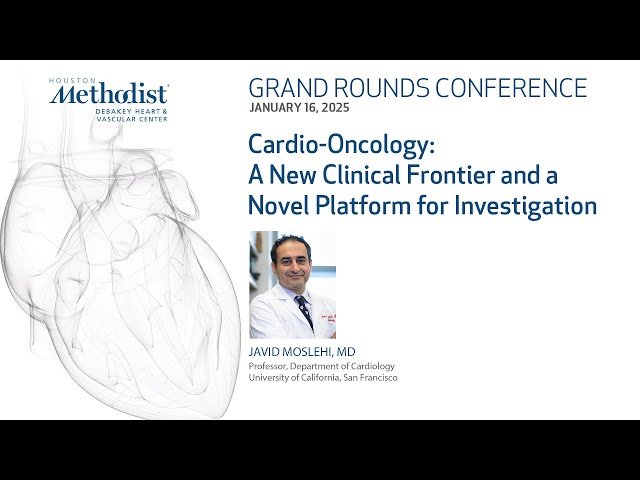 HOUSTON
Methodist
DEBAKEY HEART & VASCULAR CENTER

GRAND ROUNDS CONFERENCE
JANUARY 16, 2025

Cardio-Oncology: A New Clinical Frontier and a Novel Platform for Investigation

JAVID MOSLEHI, MD
Professor, Department of Cardiology
University of California, San Francisco